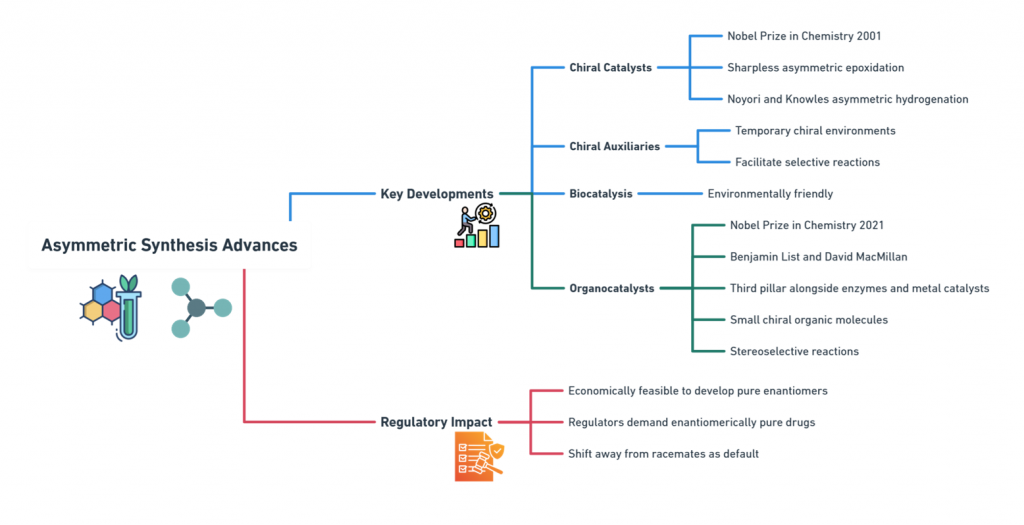 Asymmetric Synthesis Advances

Key Developments

Chiral Catalysts

Nobel Prize in Chemistry 2001

Sharpless asymmetric epoxidation

Noyori and Knowles asymmetric hydrogenation

Chiral Auxiliaries

Temporary chiral environments

Facilitate selective reactions

Biocatalysis

Environmentally friendly

Organocatalysts

Nobel Prize in Chemistry 2021

Benjamin List and David MacMillan

Third pillar alongside enzymes and metal catalysts

Small chiral organic molecules

Stereoselective reactions

Regulatory Impact

Economically feasible to develop pure enantiomers

Regulators demand enantiomerically pure drugs

Shift away from racemates as default